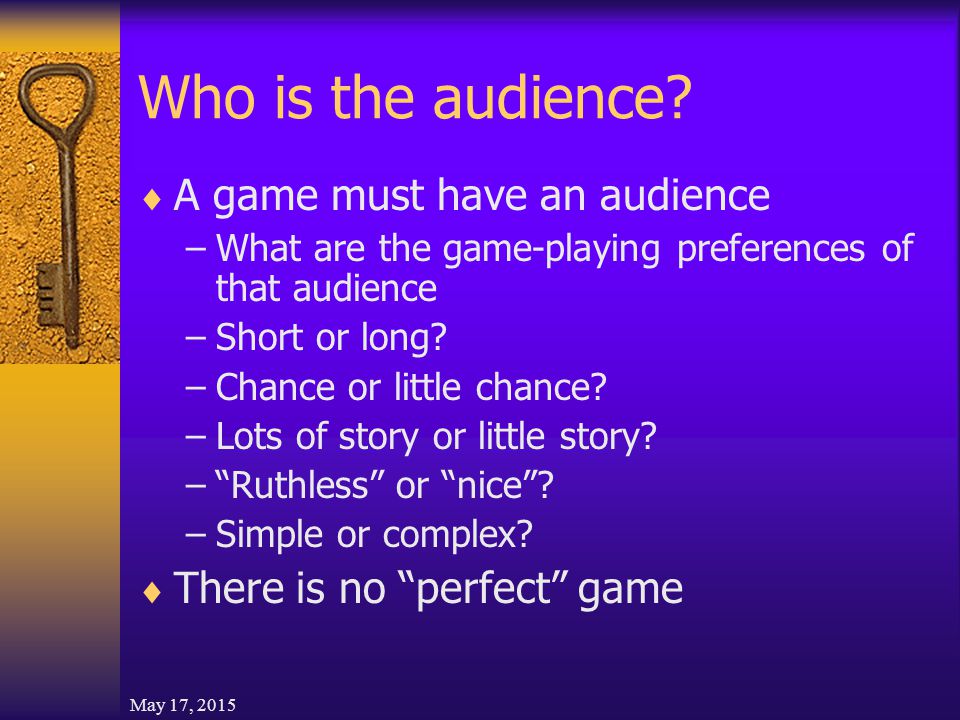 Who is the audience?

♦ A game must have an audience

– What are the game-playing preferences of that audience

– Short or long?

– Chance or little chance?

– Lots of story or little story?

– “Ruthless” or “nice”?

– Simple or complex?

♦ There is no “perfect” game

May 17, 2015